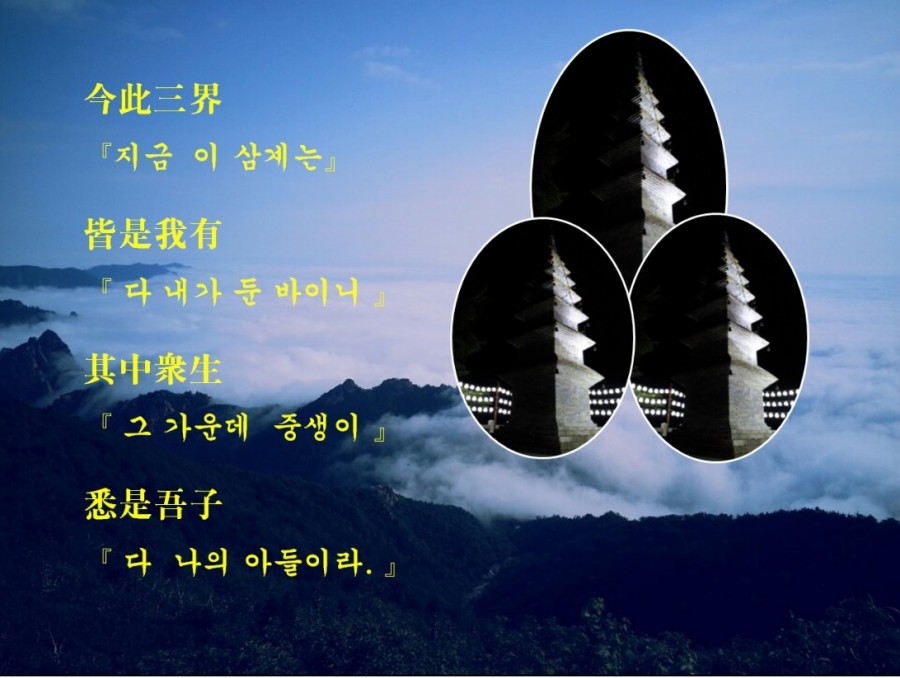 今此三界

『지금 이 삼계는』

皆是我有

『 다 내가 둔 바이니 』

其中衆生

『 그 가운데 중생이 』

悉是吾子

『 다 나의 아들이라. 』